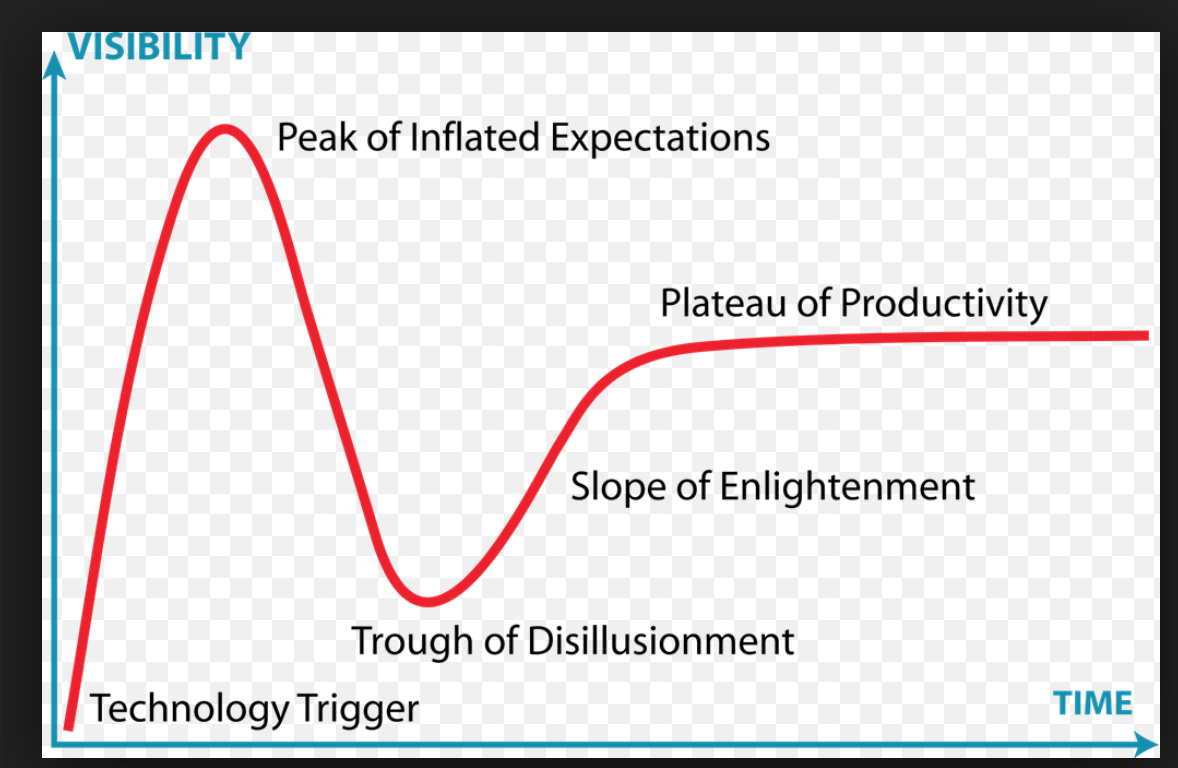 VISIBILITY
Peak of Inflated Expectations
Plateau of Productivity
Slope of Enlightenment
Trough of Disillusionment
Technology Trigger
TIME